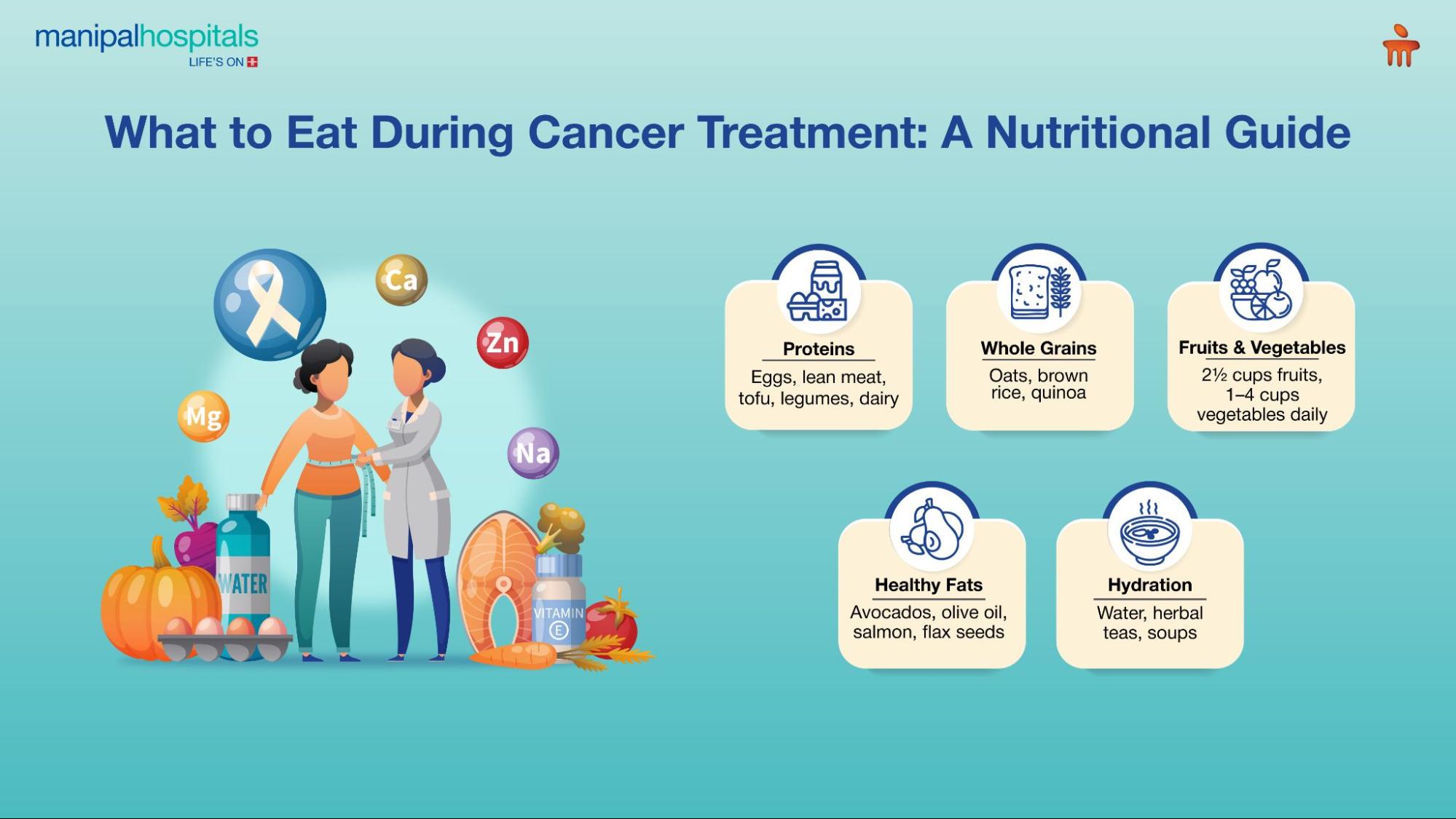 manipalhospitals
LIFE'S ON

What to Eat During Cancer Treatment: A Nutritional Guide

Ca

Zn

Mg

Na

WATER

VITAMIN E

Proteins
Eggs, lean meat, tofu, legumes, dairy

Whole Grains
Oats, brown rice, quinoa

Fruits & Vegetables
2½ cups fruits, 1–4 cups vegetables daily

Healthy Fats
Avocados, olive oil, salmon, flax seeds

Hydration
Water, herbal teas, soups